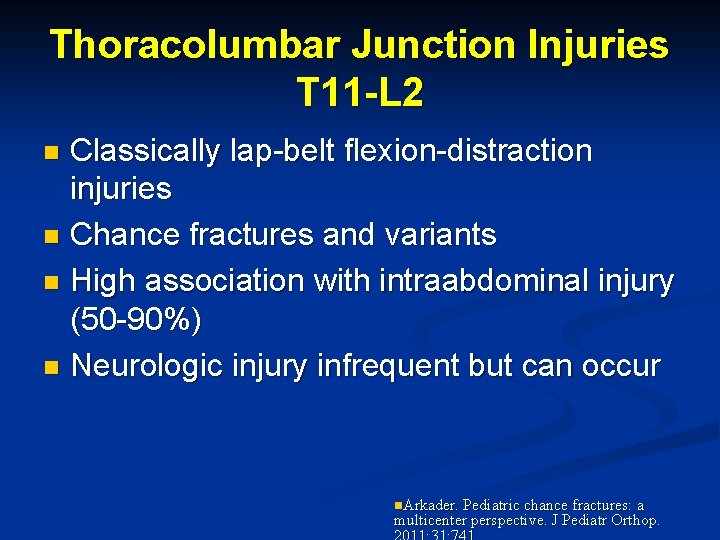 Thoracolumbar Junction Injuries T11-L2

Classically lap-belt flexion-distraction injuries

Chance fractures and variants

High association with intraabdominal injury (50-90%)

Neurologic injury infrequent but can occur

Arkader. Pediatric chance fractures: a multicenter perspective. J Pediatr Orthop. 2011;31:741